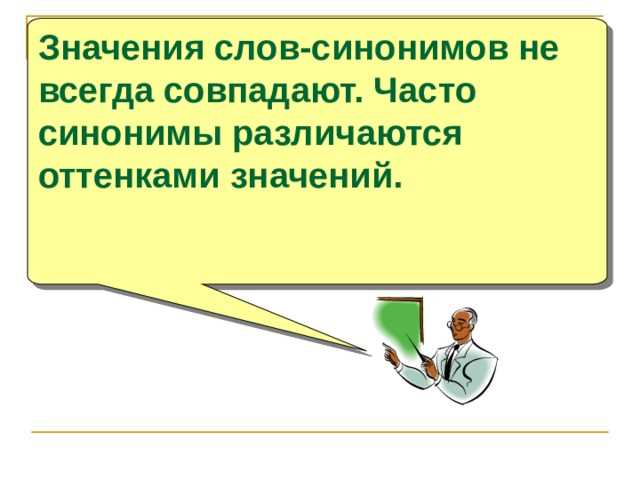 Значения слов-синонимов не всегда совпадают. Часто синонимы различаются оттенками значений.